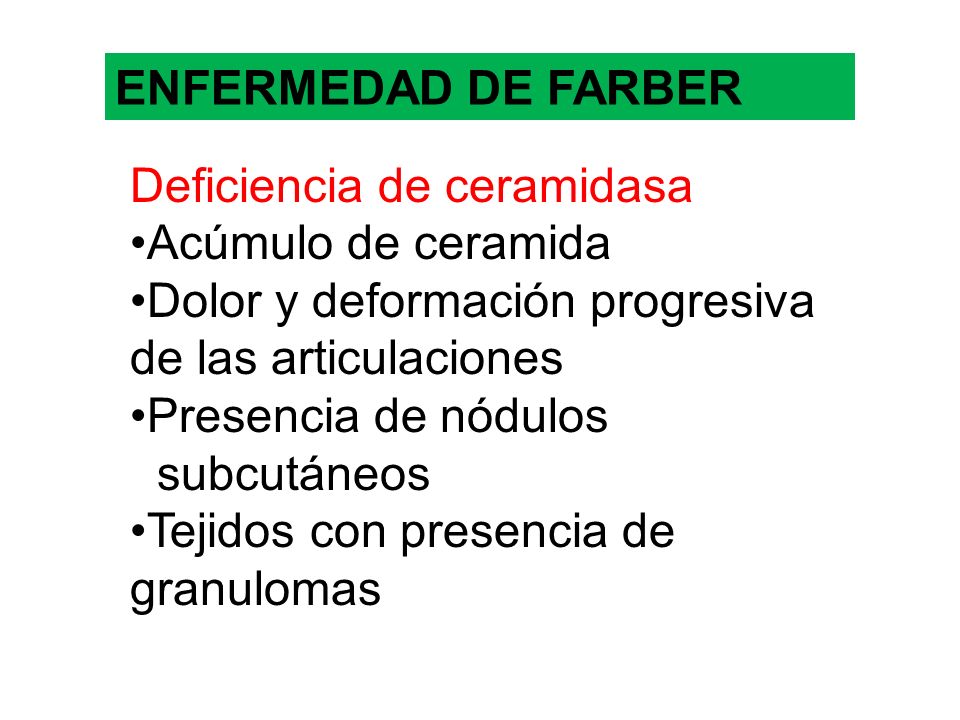 ENFERMEDAD DE FARBER

Deficiencia de ceramidasa
•Acúmulo de ceramida
•Dolor y deformación progresiva de las articulaciones
•Presencia de nódulos subcutáneos
•Tejidos con presencia de granulomas